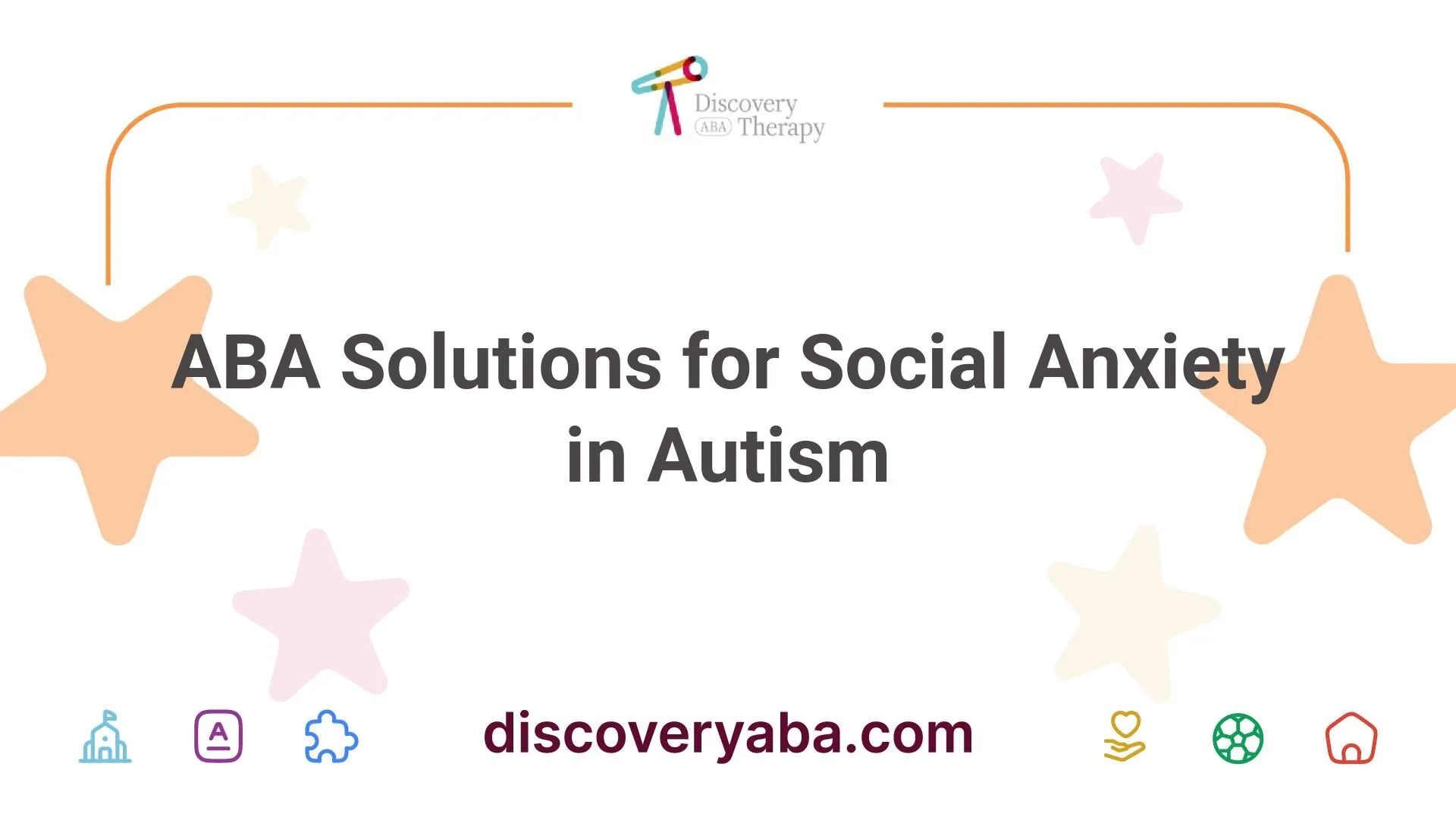 Discovery
ABA Therapy

ABA Solutions for Social Anxiety in Autism

A

discoveryaba.com